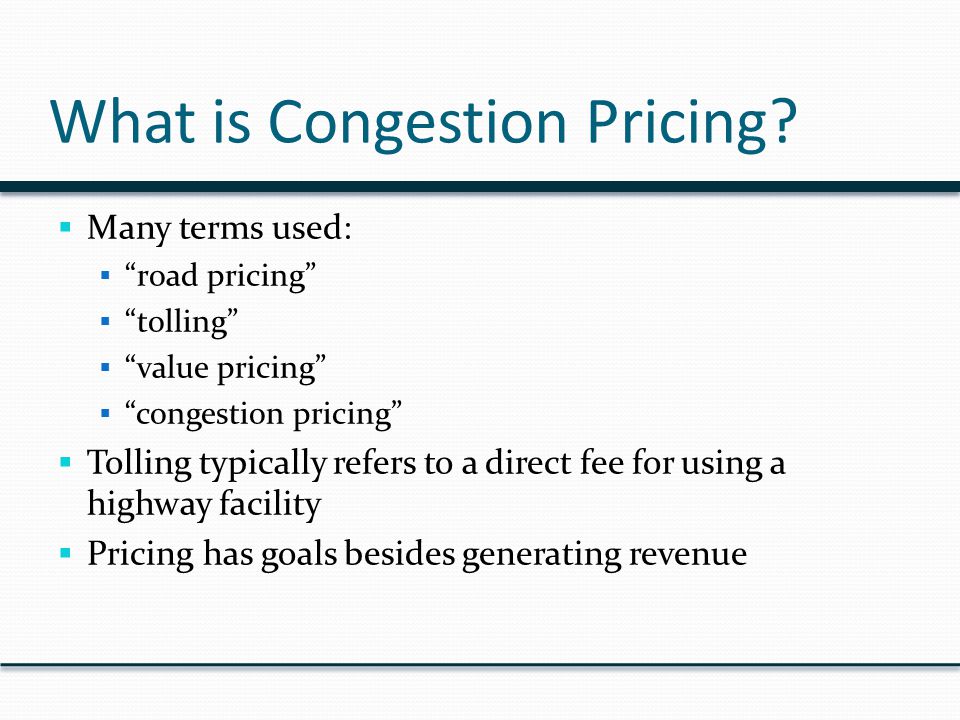 What is Congestion Pricing?

▪ Many terms used:
  ▪ “road pricing”
  ▪ “tolling”
  ▪ “value pricing”
  ▪ “congestion pricing”
▪ Tolling typically refers to a direct fee for using a highway facility
▪ Pricing has goals besides generating revenue